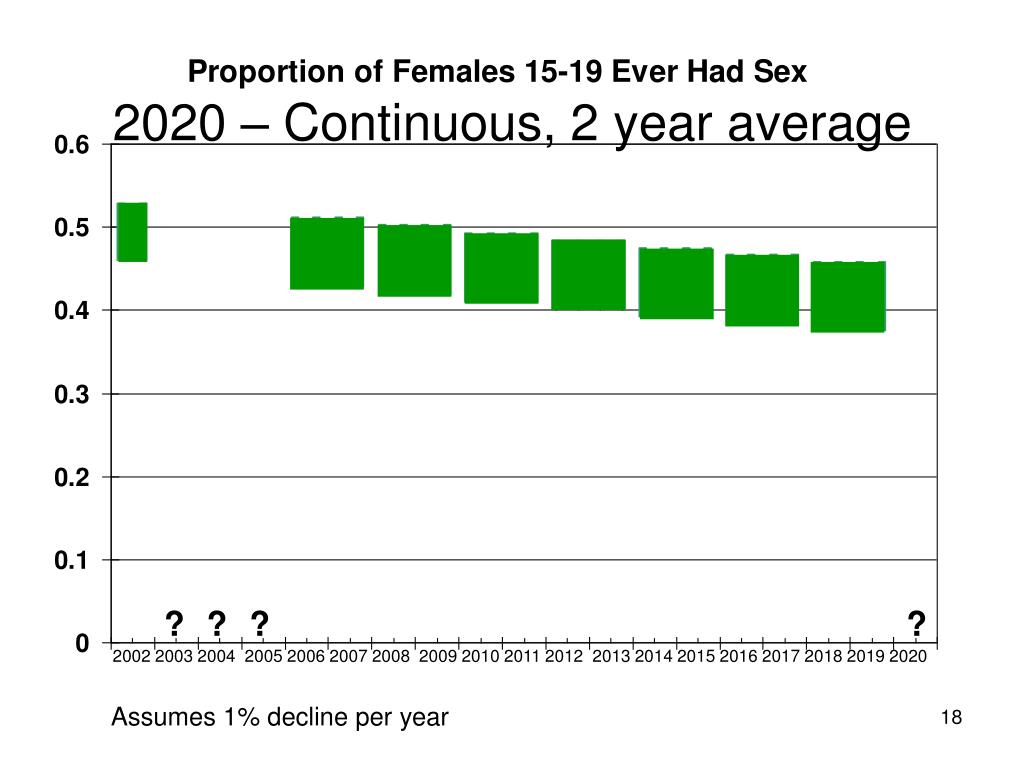 Proportion of Females 15-19 Ever Had Sex

2020 – Continuous, 2 year average

0.6
0.5
0.4
0.3
0.2
0.1
0

? ? ? ?

2002 2003 2004 2005 2006 2007 2008 2009 2010 2011 2012 2013 2014 2015 2016 2017 2018 2019 2020

Assumes 1% decline per year

18